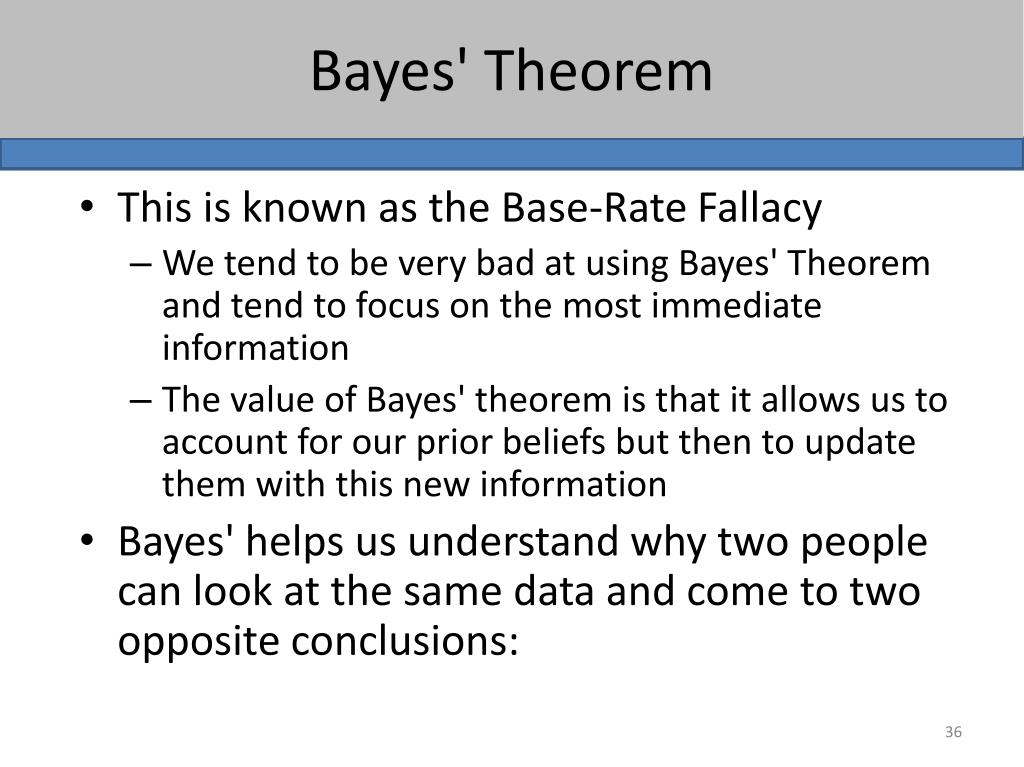 Bayes' Theorem

• This is known as the Base-Rate Fallacy
– We tend to be very bad at using Bayes' Theorem and tend to focus on the most immediate information
– The value of Bayes' theorem is that it allows us to account for our prior beliefs but then to update them with this new information
• Bayes' helps us understand why two people can look at the same data and come to two opposite conclusions:

36